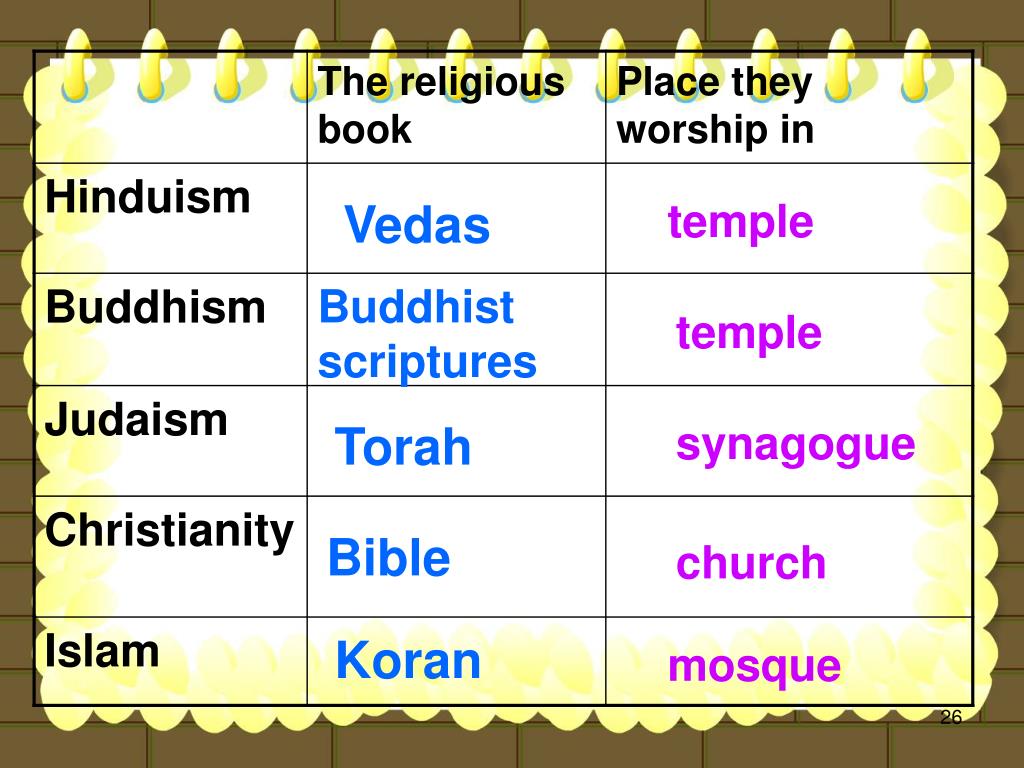 | | The religious book | Place they worship in |
|---|---|---|
| Hinduism | Vedas | temple |
| Buddhism | Buddhist scriptures | temple |
| Judaism | Torah | synagogue |
| Christianity | Bible | church |
| Islam | Koran | mosque |

26